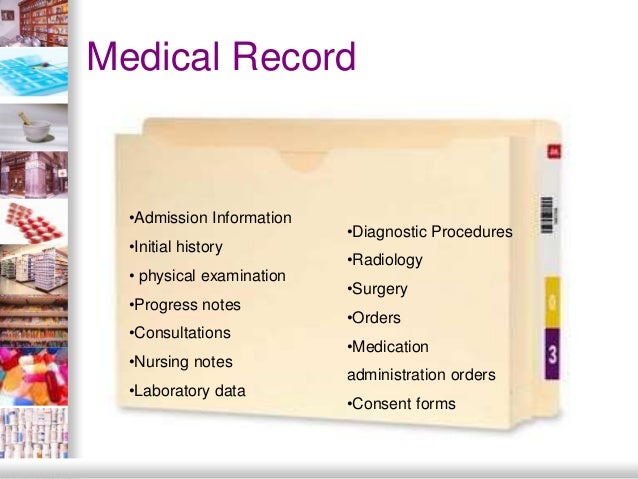 Medical Record

•Admission Information
•Initial history
• physical examination
•Progress notes
•Consultations
•Nursing notes
•Laboratory data

•Diagnostic Procedures
•Radiology
•Surgery
•Orders
•Medication administration orders
•Consent forms

0
3